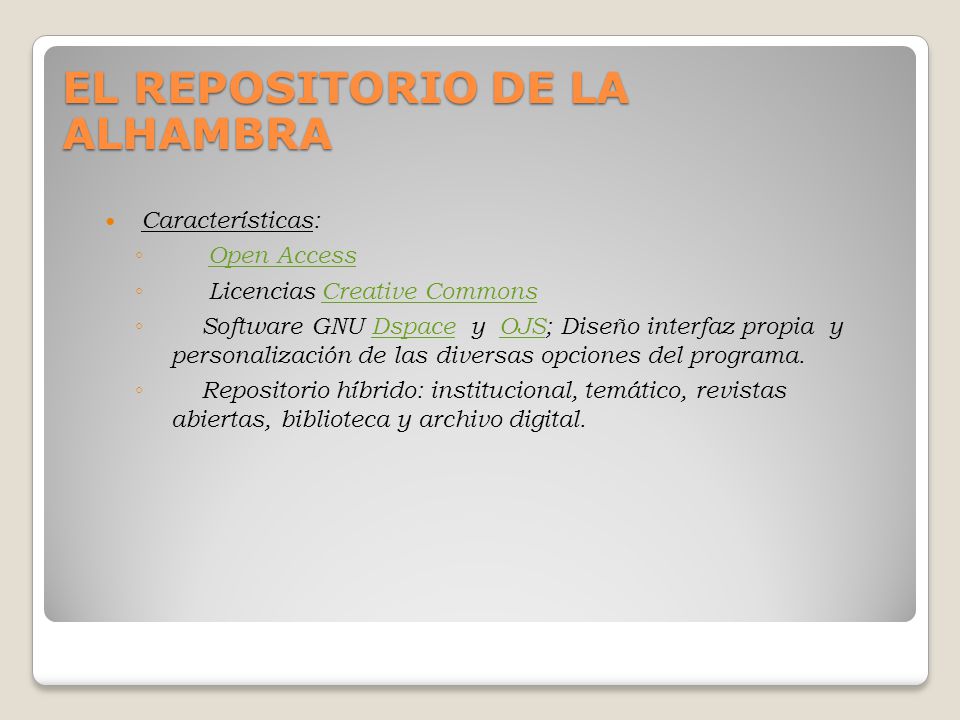 EL REPOSITORIO DE LA ALHAMBRA

• Características:
◦ Open Access
◦ Licencias Creative Commons
◦ Software GNU Dspace y OJS; Diseño interfaz propia y personalización de las diversas opciones del programa.
◦ Repositorio híbrido: institucional, temático, revistas abiertas, biblioteca y archivo digital.